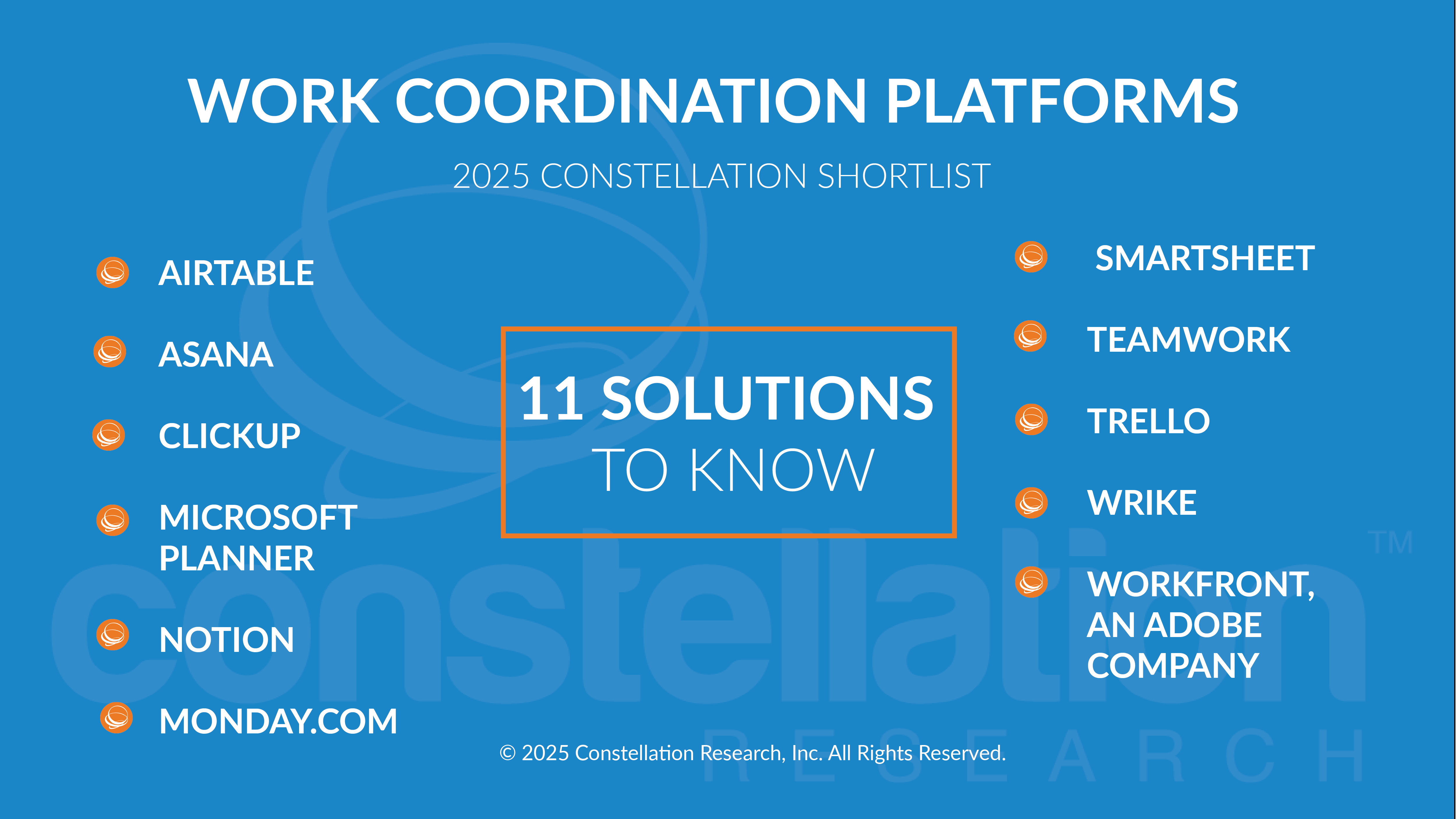 WORK COORDINATION PLATFORMS

2025 CONSTELLATION SHORTLIST

AIRTABLE

ASANA

CLICKUP

MICROSOFT PLANNER

NOTION

MONDAY.COM

11 SOLUTIONS TO KNOW

SMARTSHEET

TEAMWORK

TRELLO

WRIKE

WORKFRONT, AN ADOBE COMPANY

constellation™ RESEARCH

© 2025 Constellation Research, Inc. All Rights Reserved.